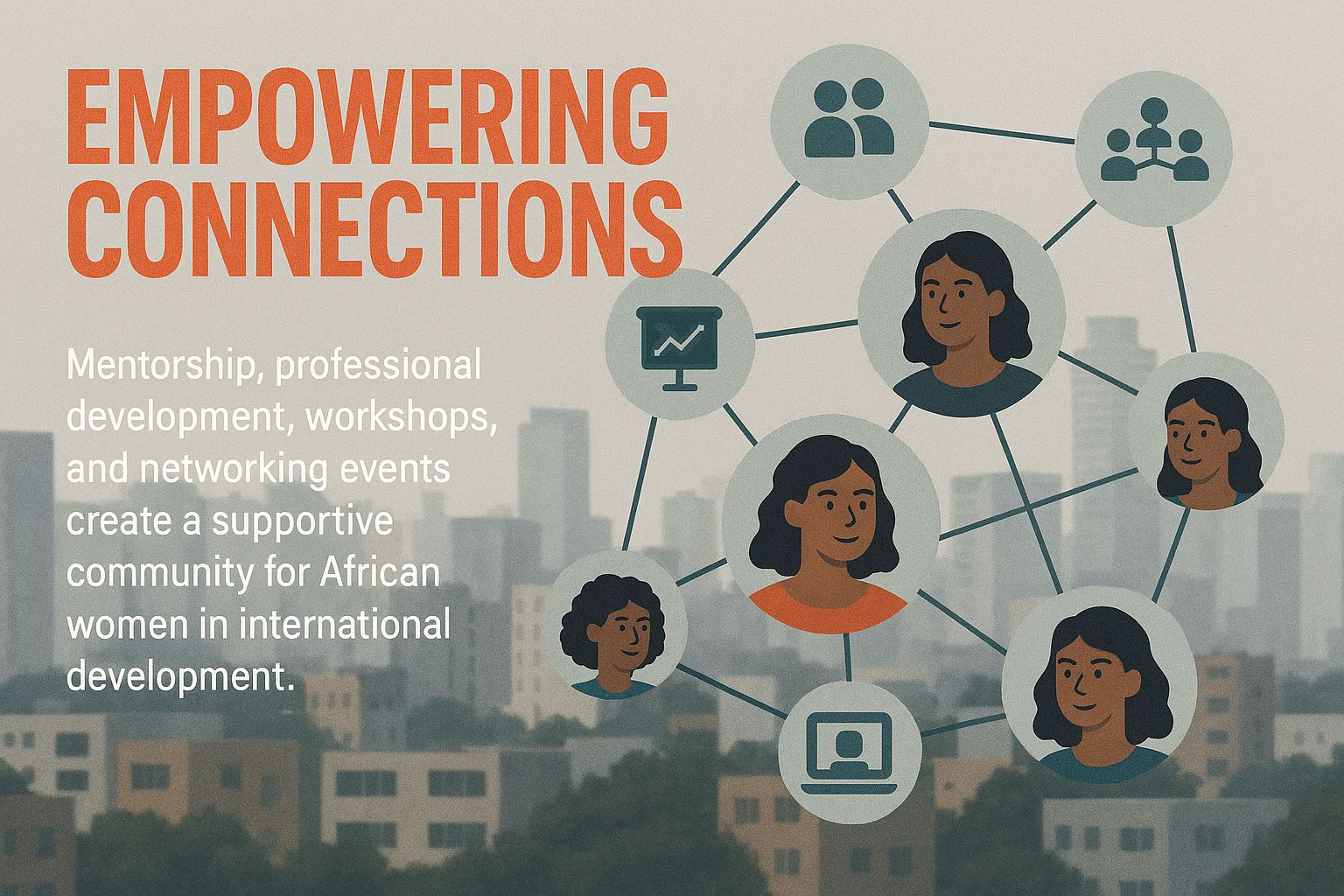 EMPOWERING CONNECTIONS

Mentorship, professional development, workshops, and networking events create a supportive community for African women in international development.